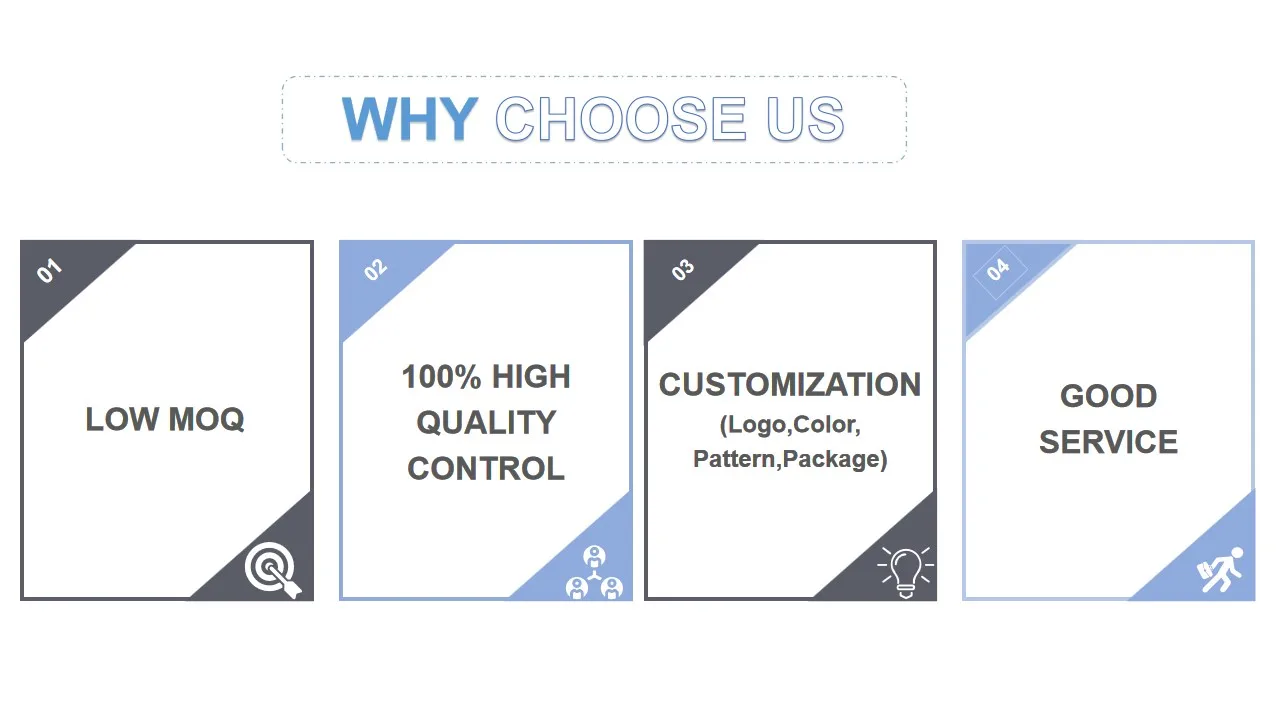 WHY CHOOSE US

01

LOW MOQ

02

100% HIGH QUALITY CONTROL

03

CUSTOMIZATION (Logo,Color, Pattern,Package)

04

GOOD SERVICE